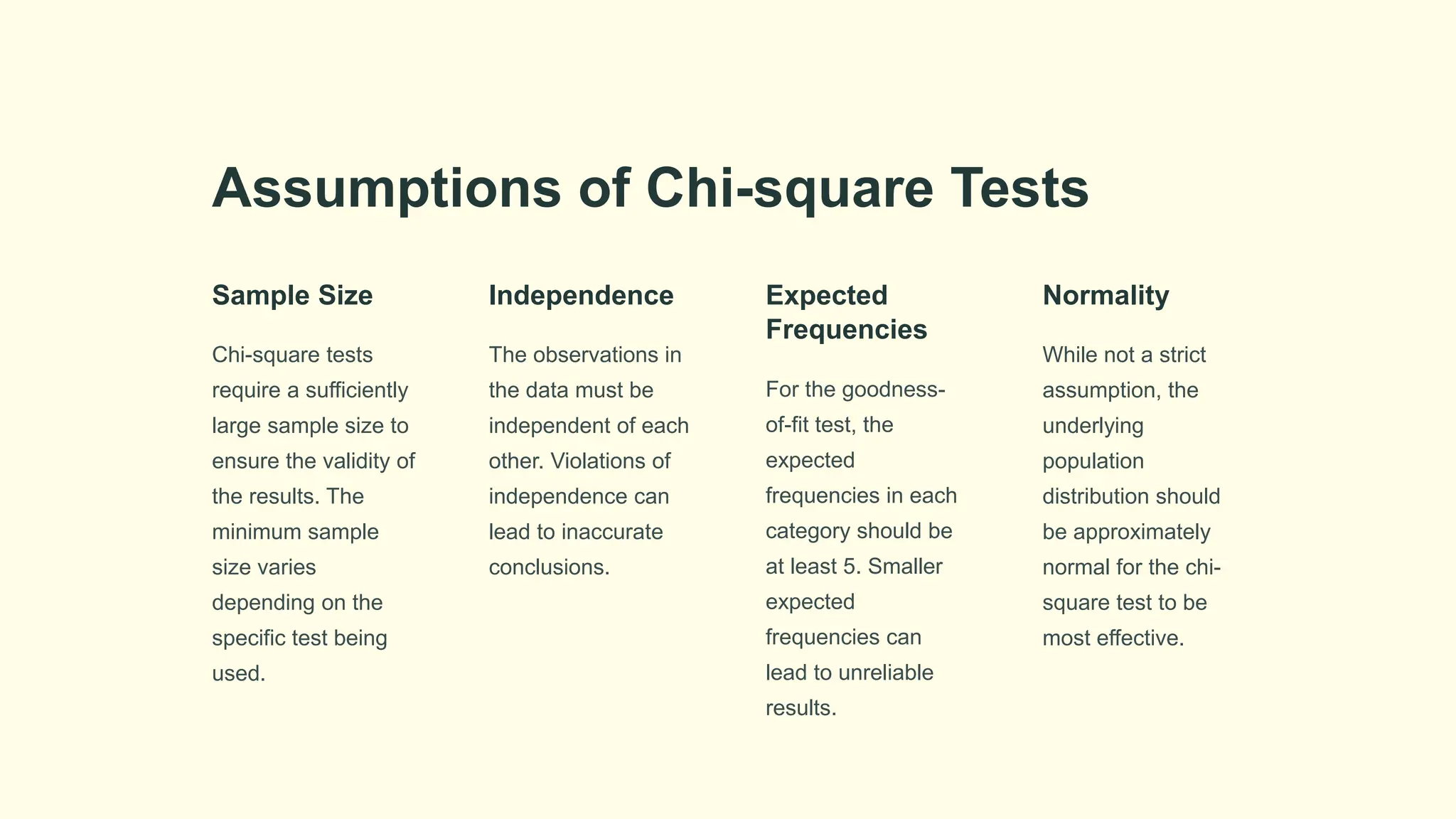 Assumptions of Chi-square Tests

Sample Size

Chi-square tests require a sufficiently large sample size to ensure the validity of the results. The minimum sample size varies depending on the specific test being used.

Independence

The observations in the data must be independent of each other. Violations of independence can lead to inaccurate conclusions.

Expected Frequencies

For the goodness-of-fit test, the expected frequencies in each category should be at least 5. Smaller expected frequencies can lead to unreliable results.

Normality

While not a strict assumption, the underlying population distribution should be approximately normal for the chi-square test to be most effective.